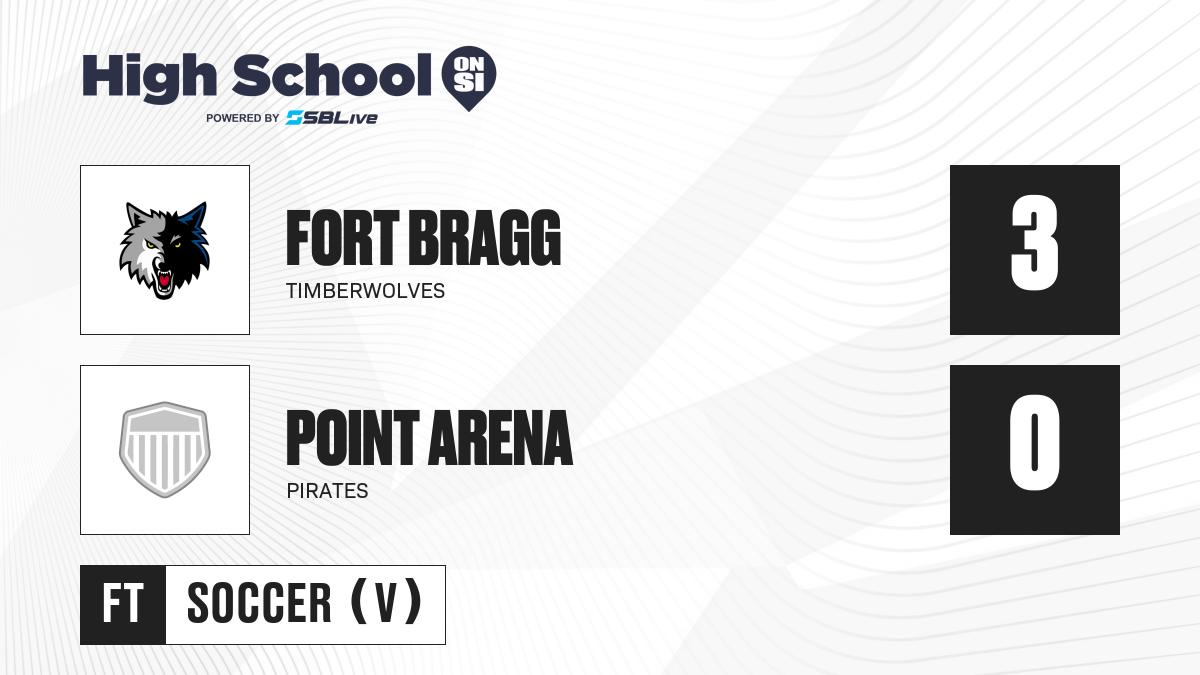 High School ON SI
POWERED BY SBLive

FORT BRAGG
TIMBERWOLVES

3

POINT ARENA
PIRATES

0

FT
SOCCER (V)